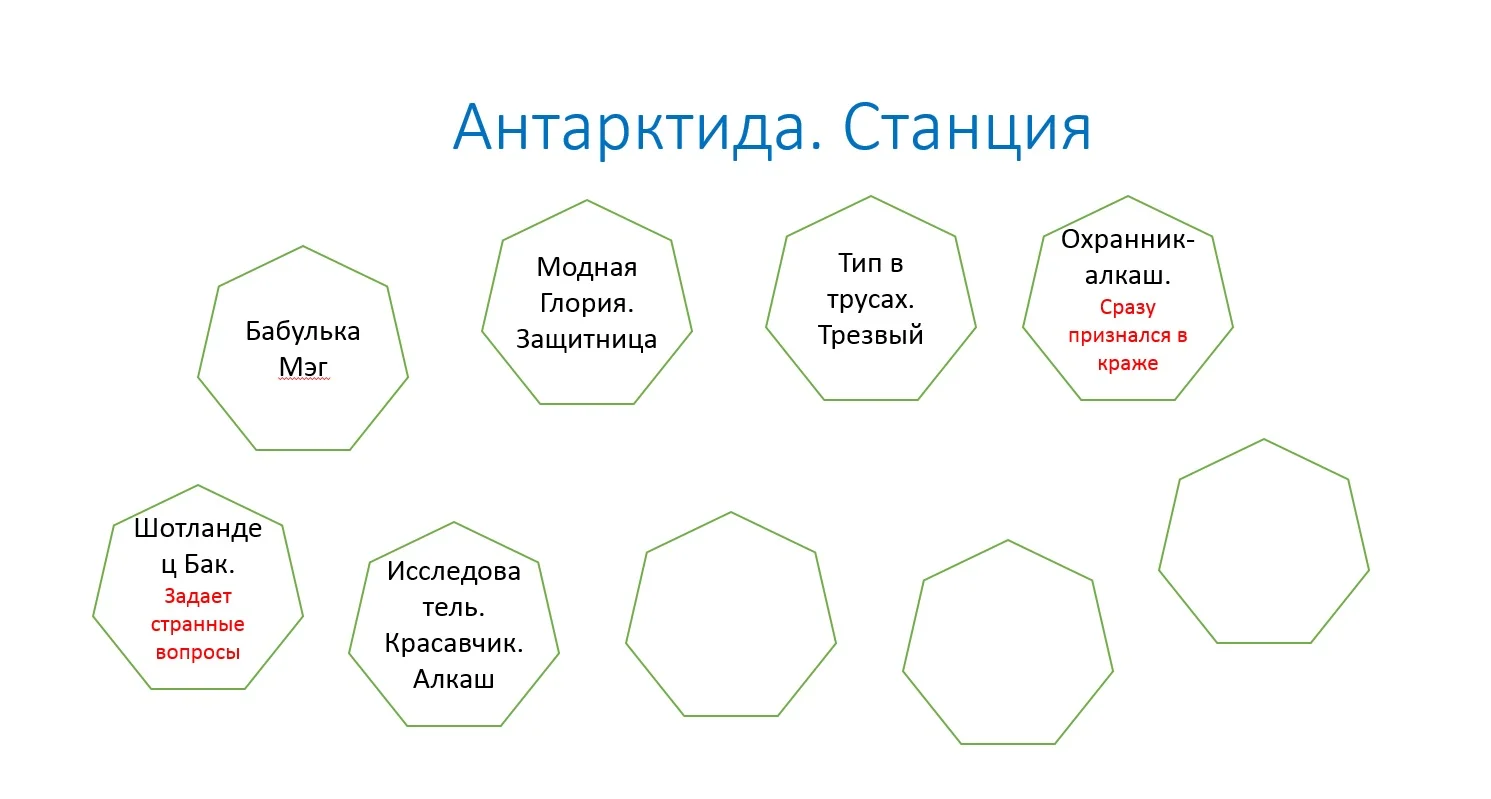 Антарктида. Станция

Бабулька Мэг

Модная Глория. Защитница

Тип в трусах. Трезвый

Охранник-алкаш. Сразу признался в краже

Шотландец Бак. Задает странные вопросы

Исследователь. Красавчик. Алкаш